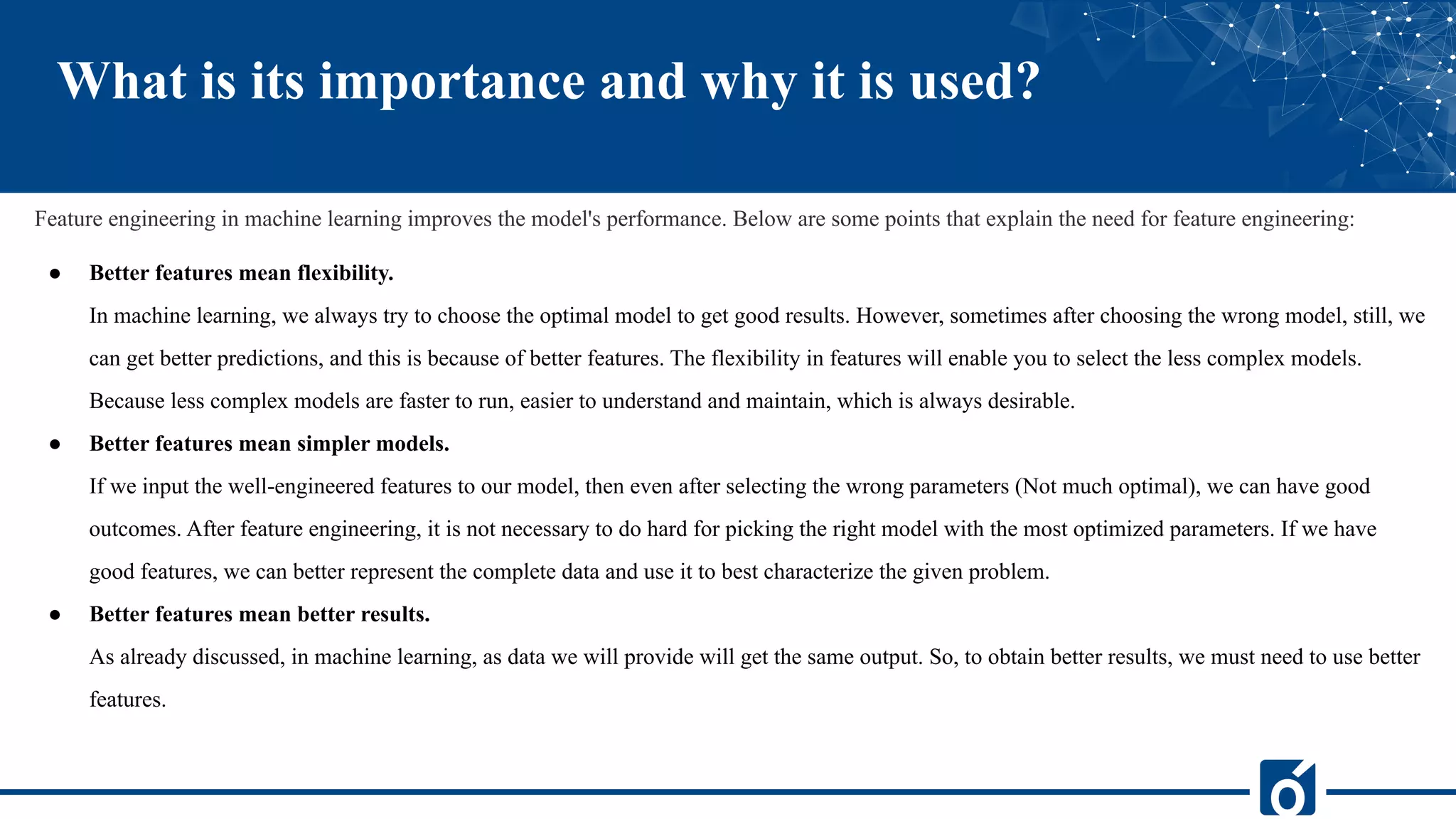 What is its importance and why it is used?

Feature engineering in machine learning improves the model's performance. Below are some points that explain the need for feature engineering:

● Better features mean flexibility.
In machine learning, we always try to choose the optimal model to get good results. However, sometimes after choosing the wrong model, still, we can get better predictions, and this is because of better features. The flexibility in features will enable you to select the less complex models. Because less complex models are faster to run, easier to understand and maintain, which is always desirable.

● Better features mean simpler models.
If we input the well-engineered features to our model, then even after selecting the wrong parameters (Not much optimal), we can have good outcomes. After feature engineering, it is not necessary to do hard for picking the right model with the most optimized parameters. If we have good features, we can better represent the complete data and use it to best characterize the given problem.

● Better features mean better results.
As already discussed, in machine learning, as data we will provide will get the same output. So, to obtain better results, we must need to use better features.